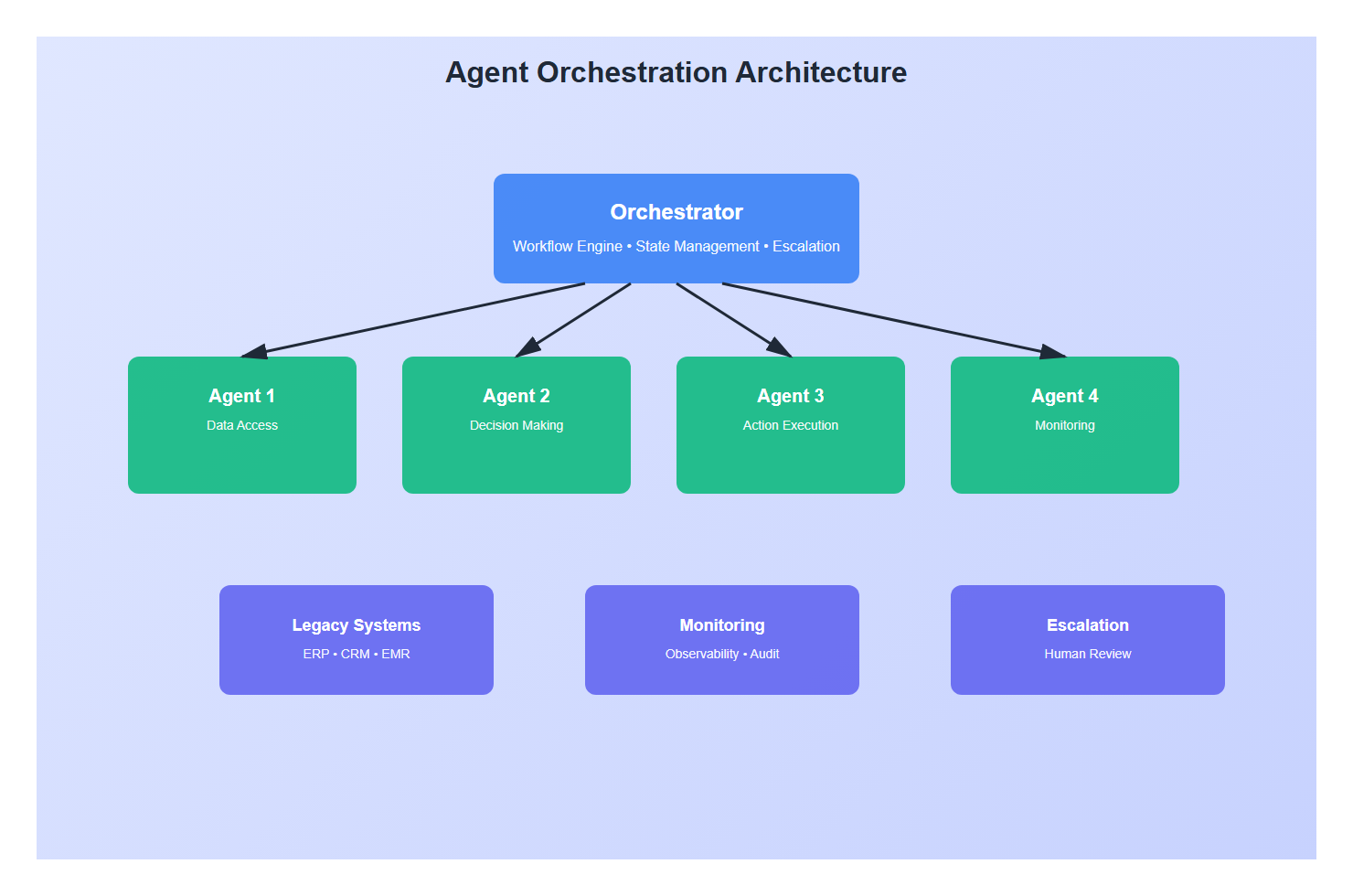 Agent Orchestration Architecture

Orchestrator
Workflow Engine • State Management • Escalation

Agent 1
Data Access

Agent 2
Decision Making

Agent 3
Action Execution

Agent 4
Monitoring

Legacy Systems
ERP • CRM • EMR

Monitoring
Observability • Audit

Escalation
Human Review